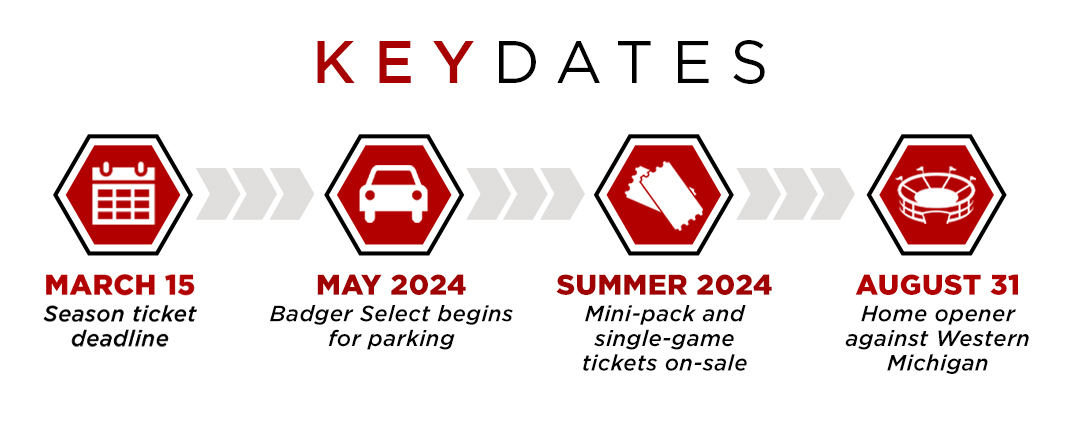 KEY DATES

MARCH 15
Season ticket deadline

MAY 2024
Badger Select begins for parking

SUMMER 2024
Mini-pack and single-game tickets on-sale

AUGUST 31
Home opener against Western Michigan